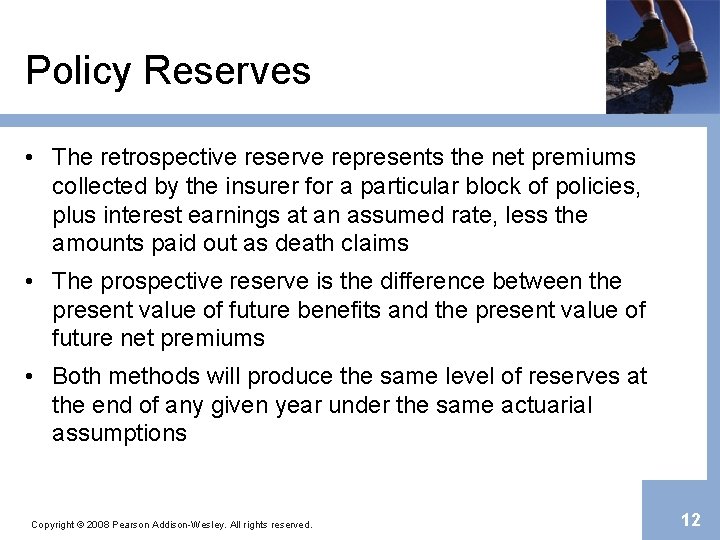 Policy Reserves

• The retrospective reserve represents the net premiums collected by the insurer for a particular block of policies, plus interest earnings at an assumed rate, less the amounts paid out as death claims

• The prospective reserve is the difference between the present value of future benefits and the present value of future net premiums

• Both methods will produce the same level of reserves at the end of any given year under the same actuarial assumptions

Copyright © 2008 Pearson Addison-Wesley. All rights reserved.

12